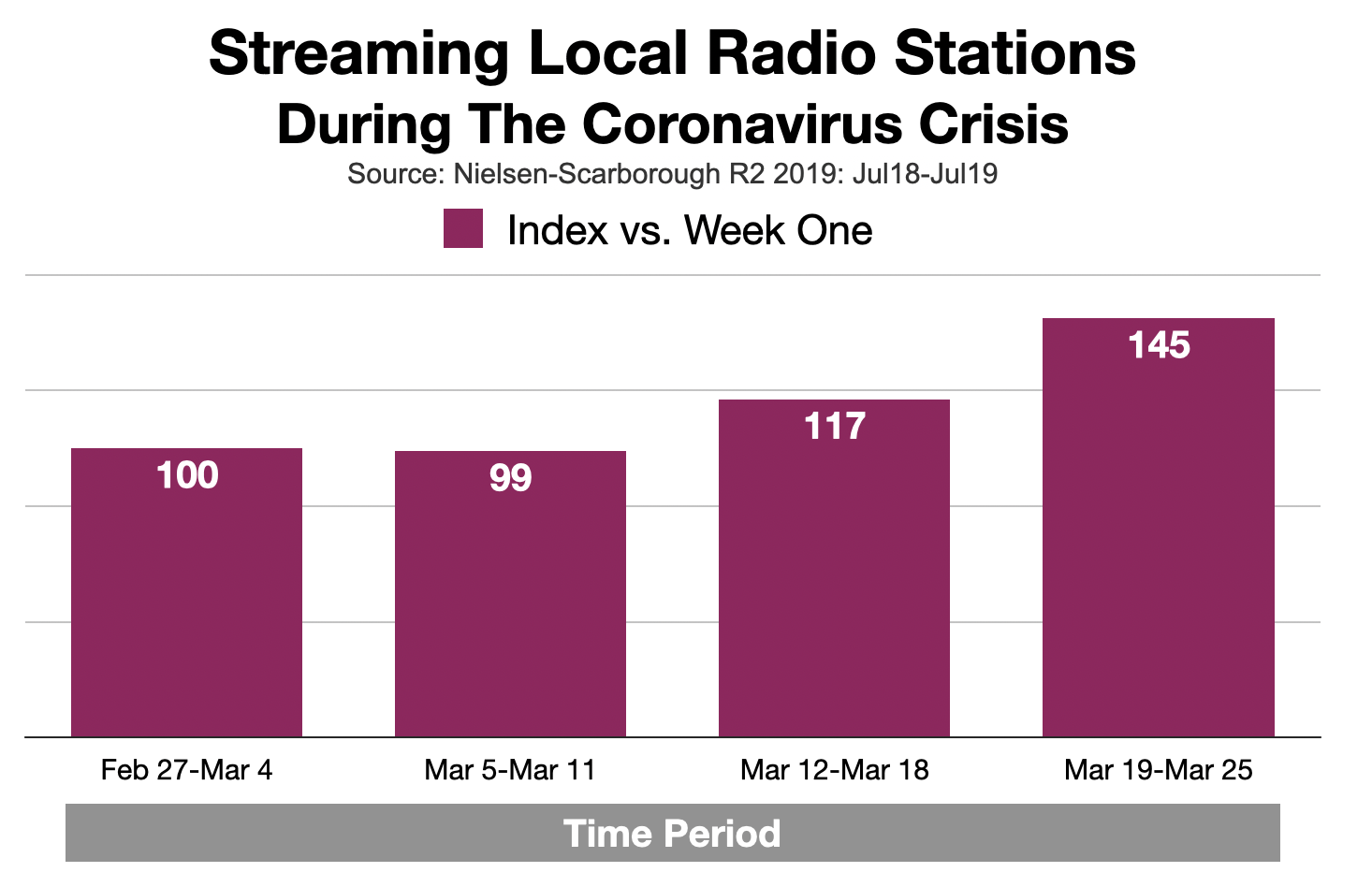 Streaming Local Radio Stations
During The Coronavirus Crisis
Source: Nielsen-Scarborough R2 2019: Jul18-Jul19

Index vs. Week One

100
99
117
145

Feb 27-Mar 4
Mar 5-Mar 11
Mar 12-Mar 18
Mar 19-Mar 25

Time Period